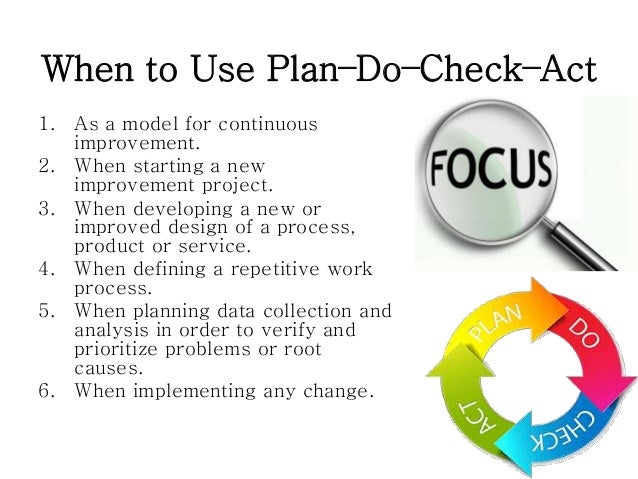 When to Use Plan–Do–Check–Act

1. As a model for continuous improvement.
2. When starting a new improvement project.
3. When developing a new or improved design of a process, product or service.
4. When defining a repetitive work process.
5. When planning data collection and analysis in order to verify and prioritize problems or root causes.
6. When implementing any change.

FOCUS

PLAN
DO
CHECK
ACT